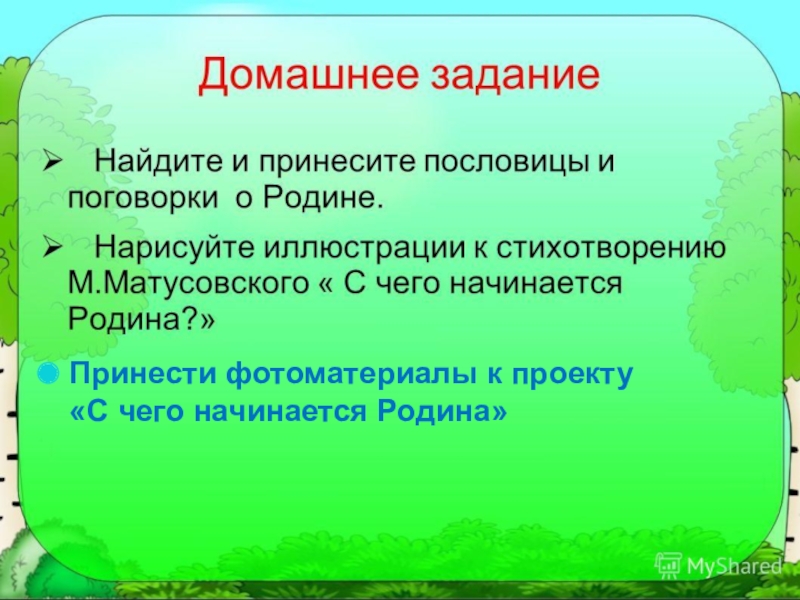 Домашнее задание

➢ Найдите и принесите пословицы и поговорки о Родине.

➢ Нарисуйте иллюстрации к стихотворению М.Матусовского « С чего начинается Родина?»

Принести фотоматериалы к проекту «С чего начинается Родина»

MyShared